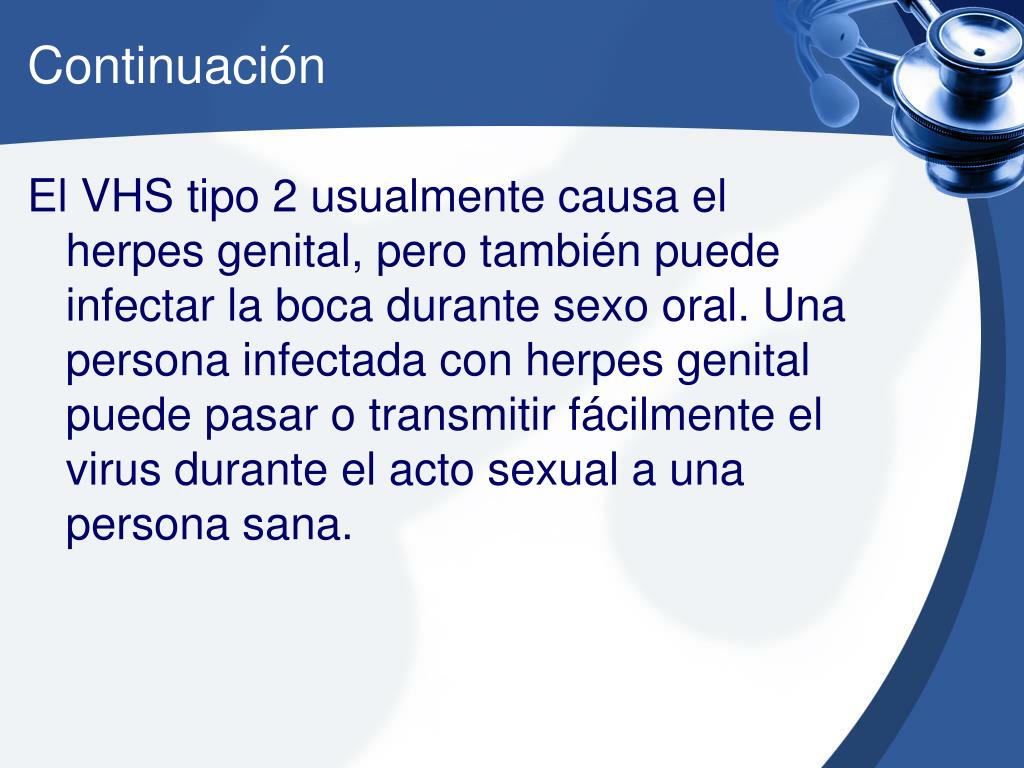 Continuación

El VHS tipo 2 usualmente causa el herpes genital, pero también puede infectar la boca durante sexo oral. Una persona infectada con herpes genital puede pasar o transmitir fácilmente el virus durante el acto sexual a una persona sana.